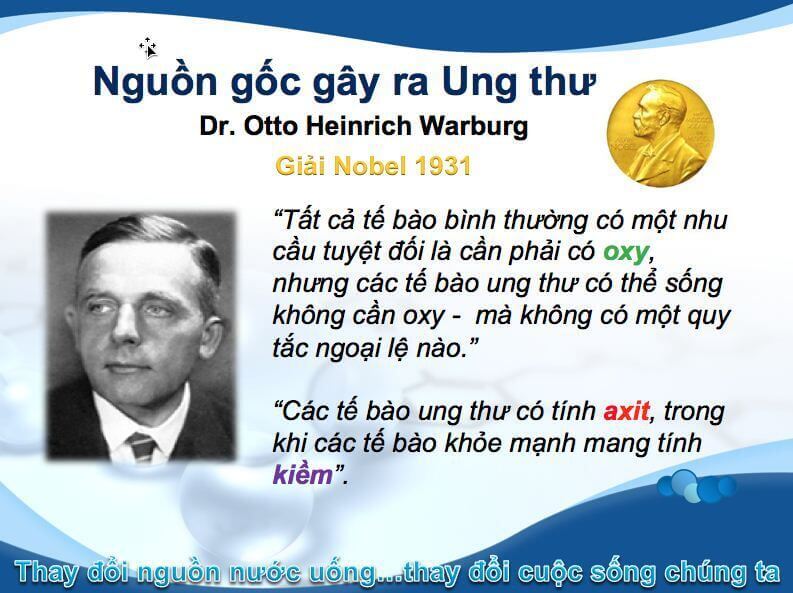 Nguồn gốc gây ra Ung thư
Dr. Otto Heinrich Warburg
Giải Nobel 1931

“Tất cả tế bào bình thường có một nhu cầu tuyệt đối là cần phải có oxy, nhưng các tế bào ung thư có thể sống không cần oxy - mà không có một quy tắc ngoại lệ nào.”

“Các tế bào ung thư có tính axit, trong khi các tế bào khỏe mạnh mang tính kiềm”.

Thay đổi nguồn nước uống...thay đổi cuộc sống chúng ta